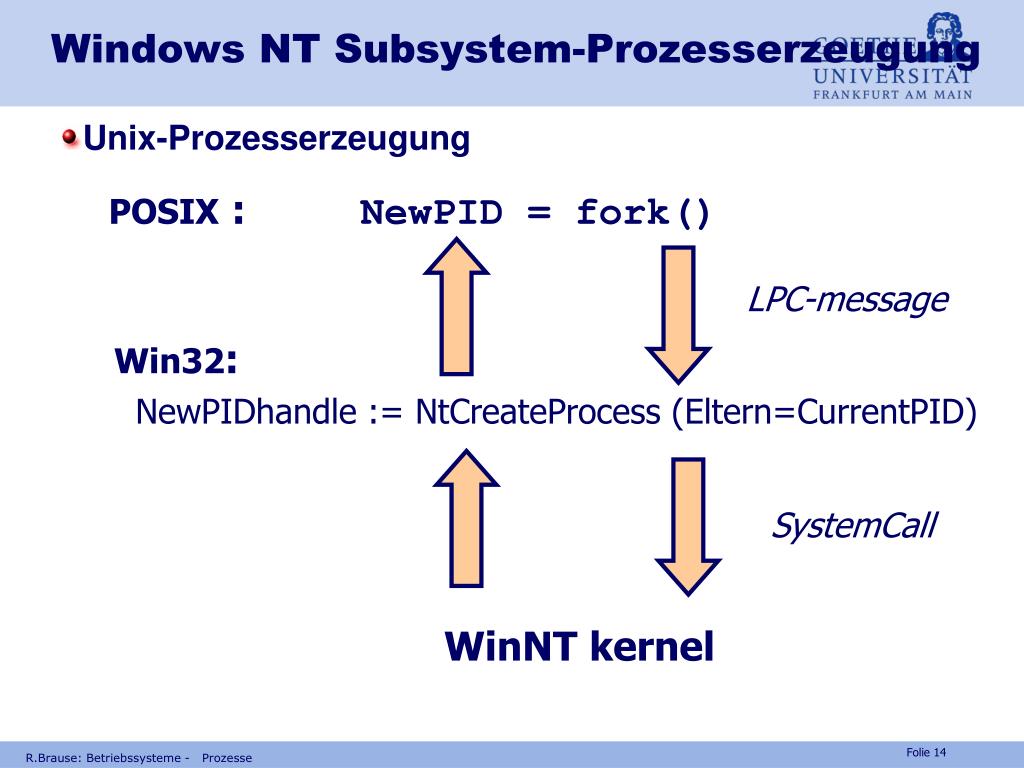 Windows NT Subsystem-Prozesserzeugung

GOETHE UNIVERSITÄT FRANKFURT AM MAIN

Unix-Prozesserzeugung

POSIX : NewPID = fork()

LPC-message

Win32:

NewPIDhandle := NtCreateProcess (Eltern=CurrentPID)

SystemCall

WinNT kernel

R.Brause: Betriebssysteme - Prozesse

Folie 14